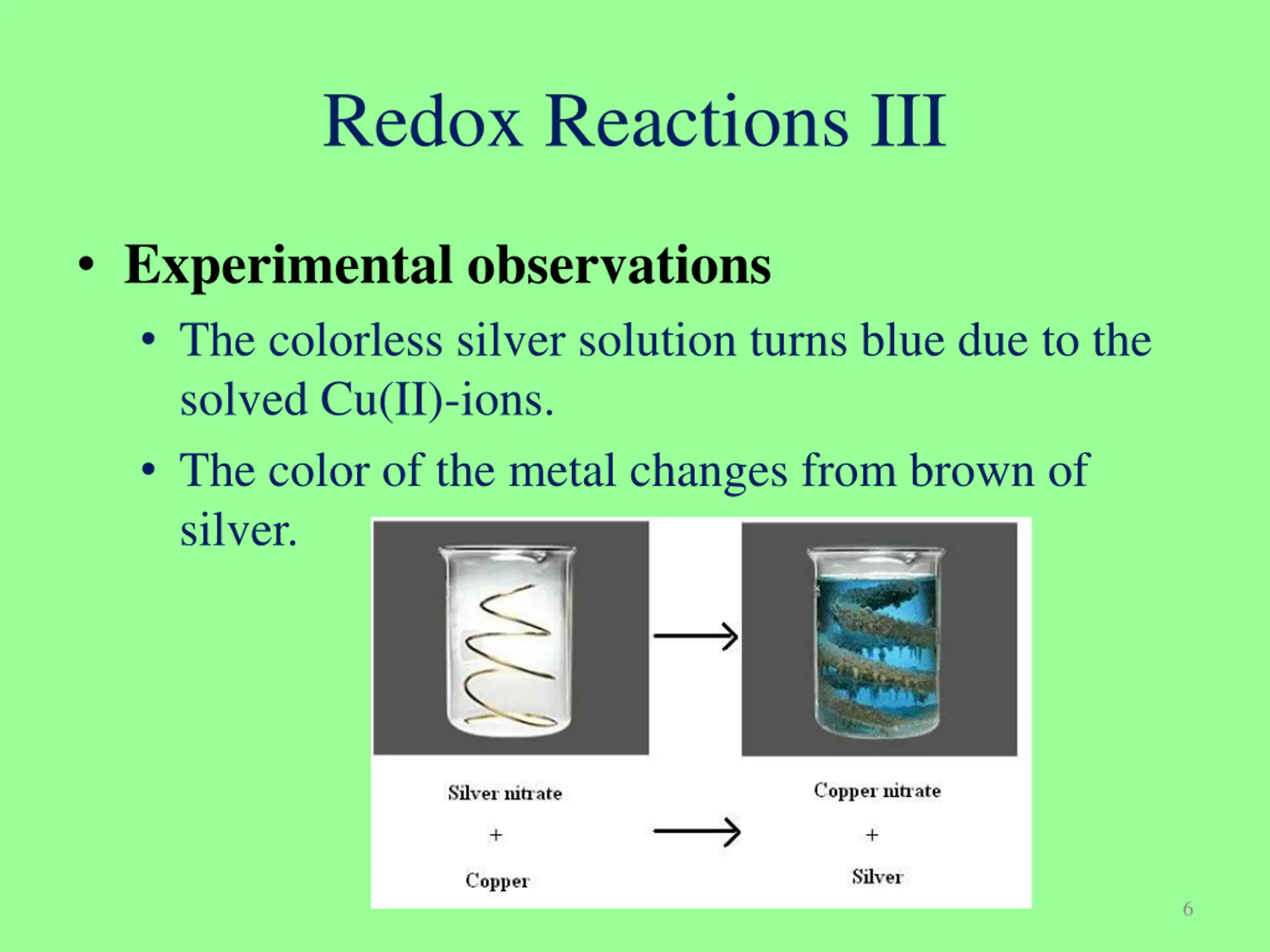 Redox Reactions III

• Experimental observations

• The colorless silver solution turns blue due to the solved Cu(II)-ions.

• The color of the metal changes from brown of silver.

Silver nitrate
+
Copper

Copper nitrate
+
Silver

6